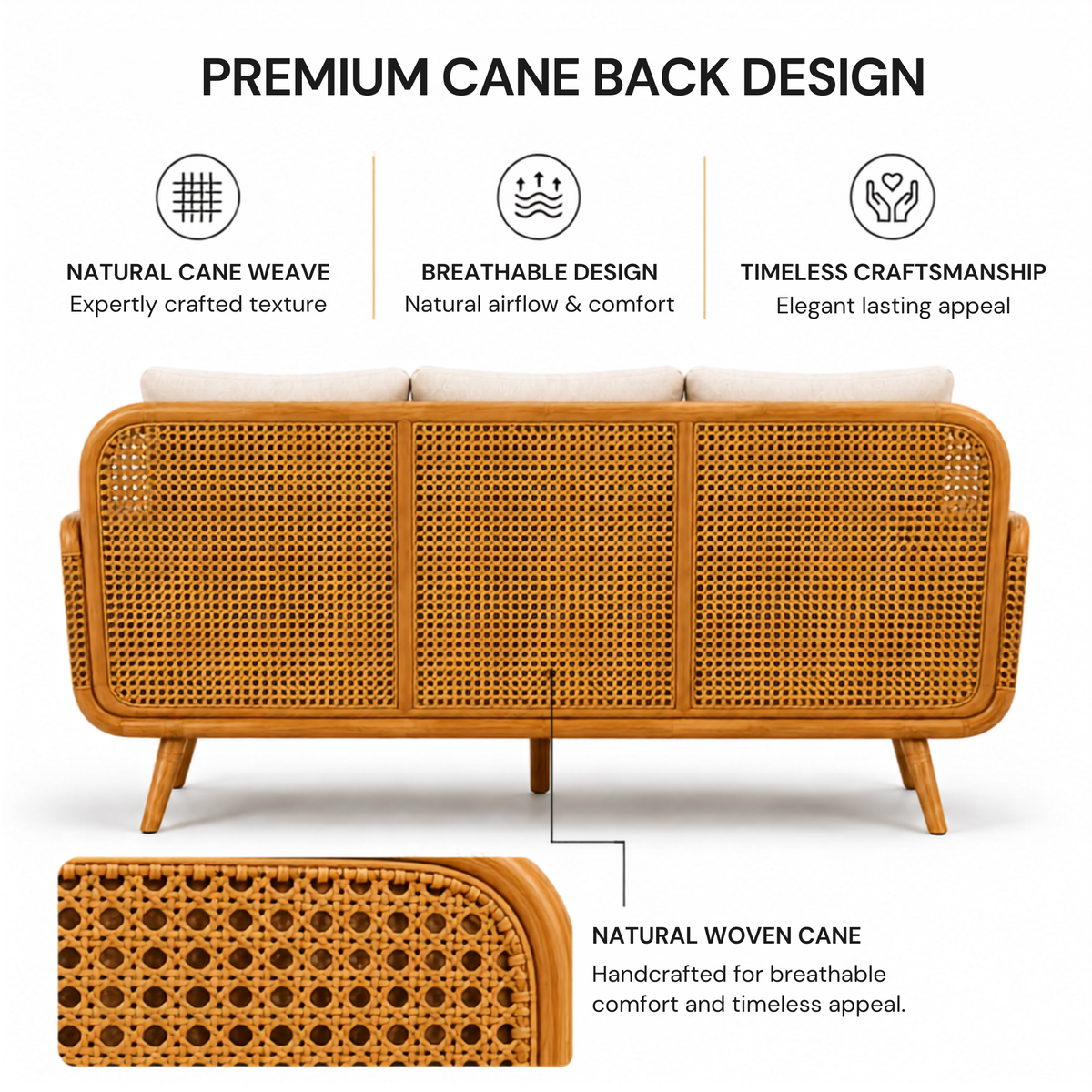 PREMIUM CANE BACK DESIGN

NATURAL CANE WEAVE
Expertly crafted texture

BREATHABLE DESIGN
Natural airflow & comfort

TIMELESS CRAFTSMANSHIP
Elegant lasting appeal

NATURAL WOVEN CANE
Handcrafted for breathable comfort and timeless appeal.